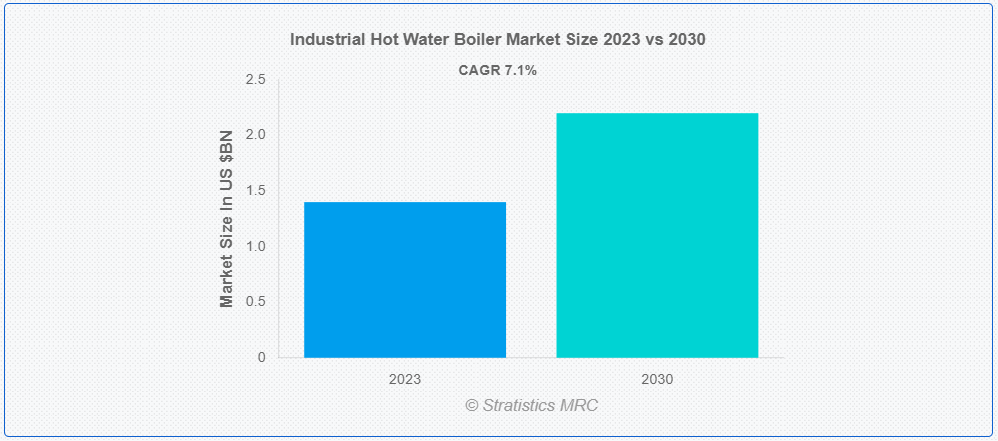 Industrial Hot Water Boiler Market Size 2023 vs 2030

CAGR 7.1%

Market Size In US $BN

2.5
2.0
1.5
1.0
0.5
0

2023
2030

© Stratistics MRC